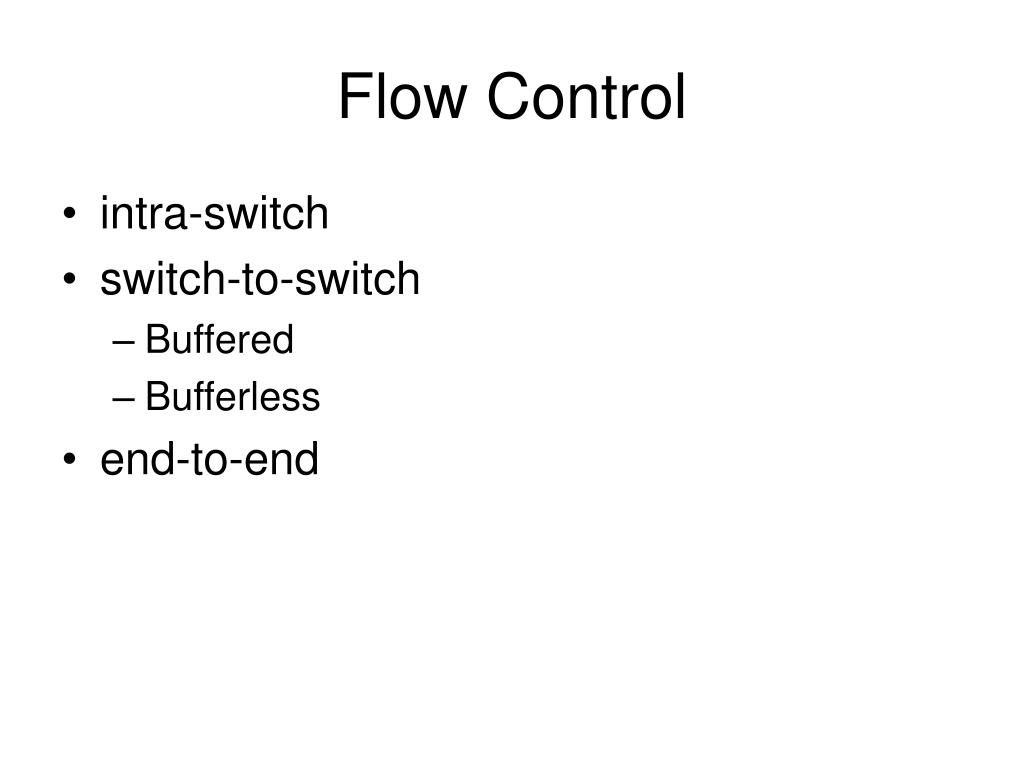 Flow Control

• intra-switch
• switch-to-switch
  – Buffered
  – Bufferless
• end-to-end